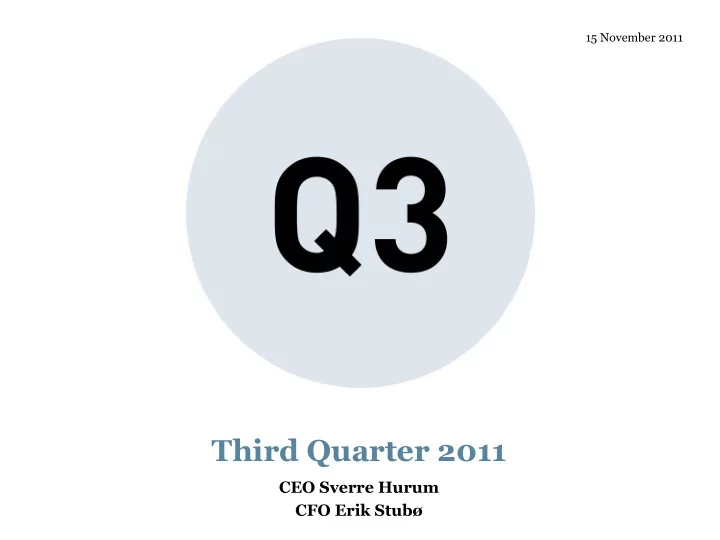 15 November 2011

Q3

Third Quarter 2011

CEO Sverre Hurum
CFO Erik Stubø